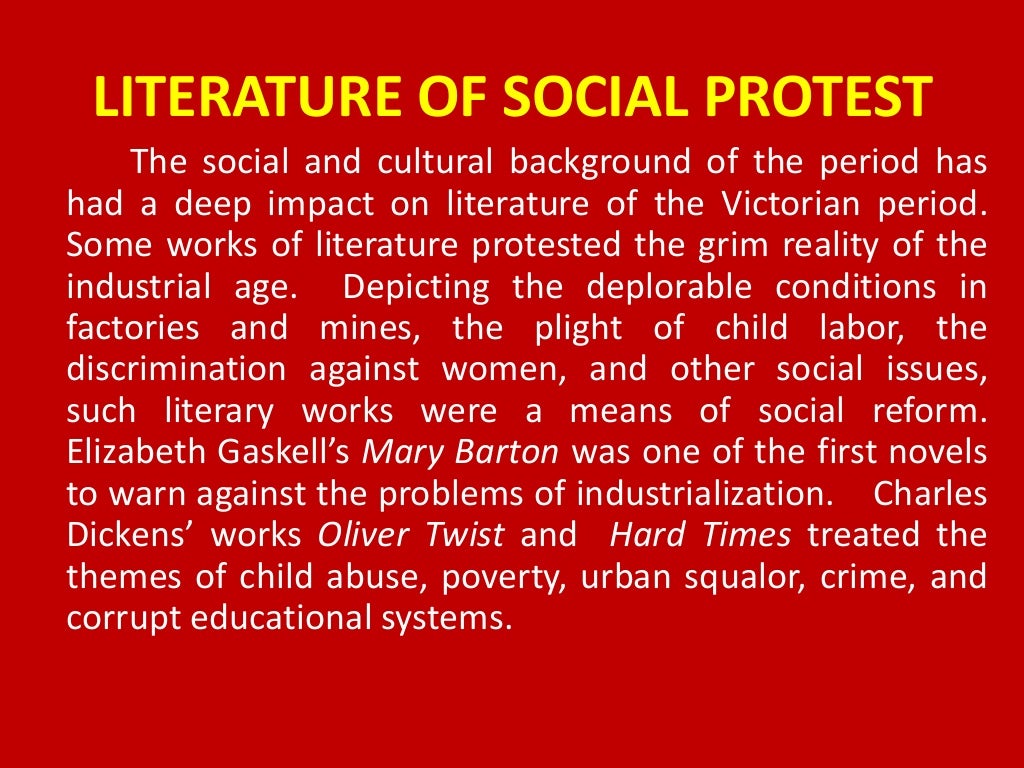 LITERATURE OF SOCIAL PROTEST

The social and cultural background of the period has had a deep impact on literature of the Victorian period. Some works of literature protested the grim reality of the industrial age. Depicting the deplorable conditions in factories and mines, the plight of child labor, the discrimination against women, and other social issues, such literary works were a means of social reform. Elizabeth Gaskell's Mary Barton was one of the first novels to warn against the problems of industrialization. Charles Dickens' works Oliver Twist and Hard Times treated the themes of child abuse, poverty, urban squalor, crime, and corrupt educational systems.